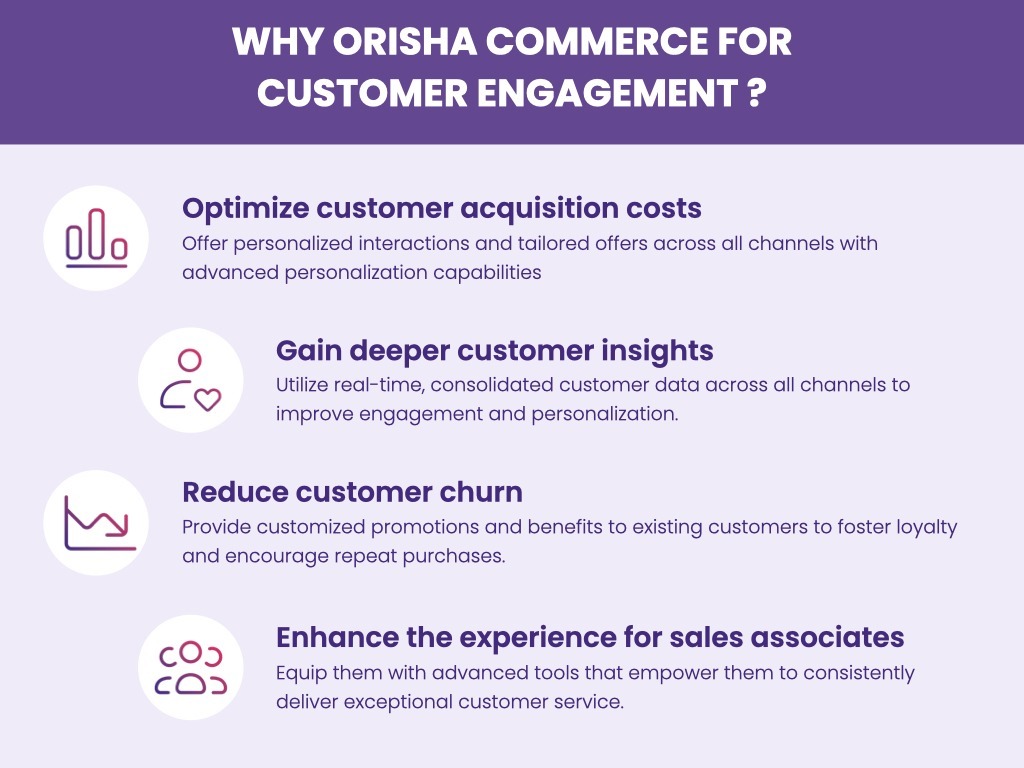 WHY ORISHA COMMERCE FOR CUSTOMER ENGAGEMENT ?

Optimize customer acquisition costs
Offer personalized interactions and tailored offers across all channels with advanced personalization capabilities

Gain deeper customer insights
Utilize real-time, consolidated customer data across all channels to improve engagement and personalization.

Reduce customer churn
Provide customized promotions and benefits to existing customers to foster loyalty and encourage repeat purchases.

Enhance the experience for sales associates
Equip them with advanced tools that empower them to consistently deliver exceptional customer service.